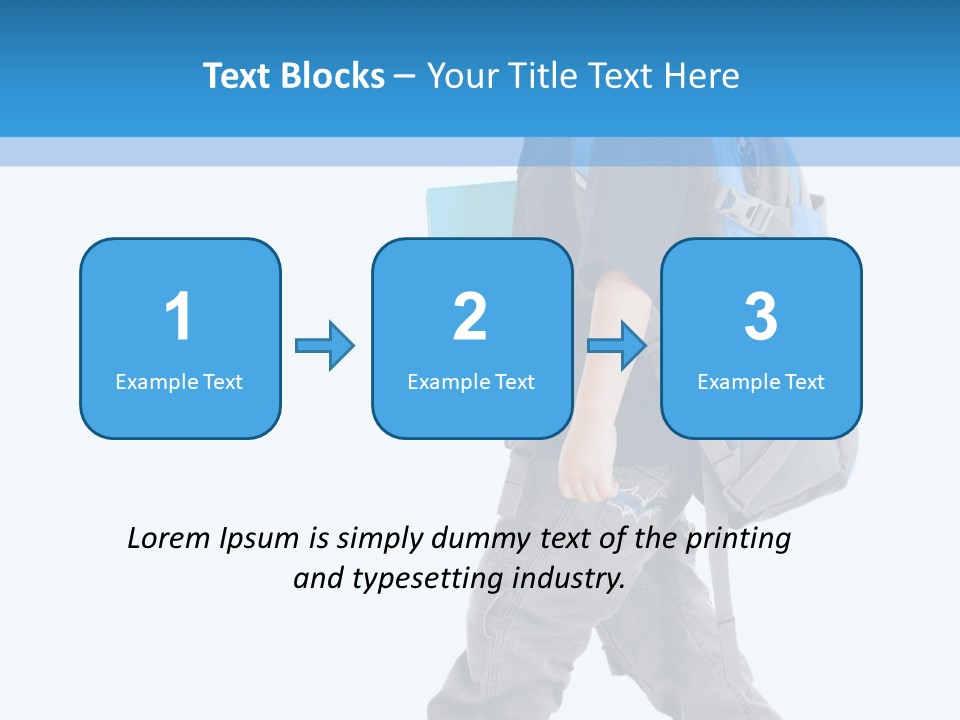 Text Blocks – Your Title Text Here

1
Example Text

2
Example Text

3
Example Text

Lorem Ipsum is simply dummy text of the printing and typesetting industry.